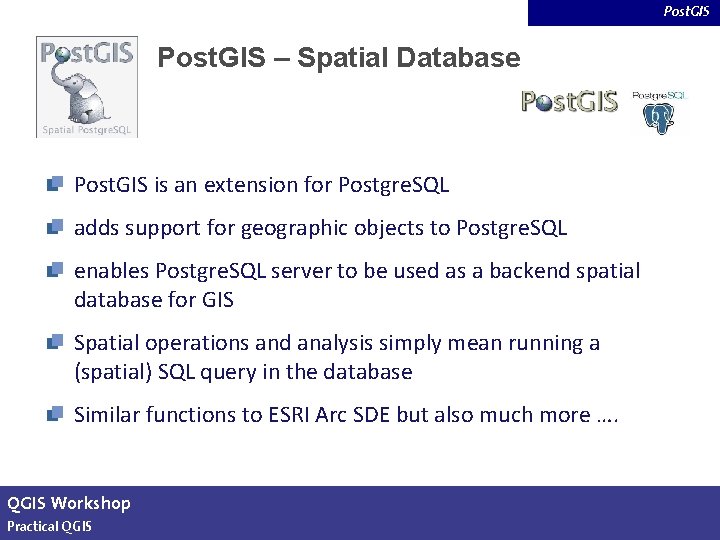 PostGIS

PostGIS

Spatial PostgreSQL

PostGIS – Spatial Database

PostGIS

PostgreSQL

PostGIS is an extension for PostgreSQL

adds support for geographic objects to PostgreSQL

enables PostgreSQL server to be used as a backend spatial database for GIS

Spatial operations and analysis simply mean running a (spatial) SQL query in the database

Similar functions to ESRI Arc SDE but also much more ….

QGIS Workshop

Practical QGIS